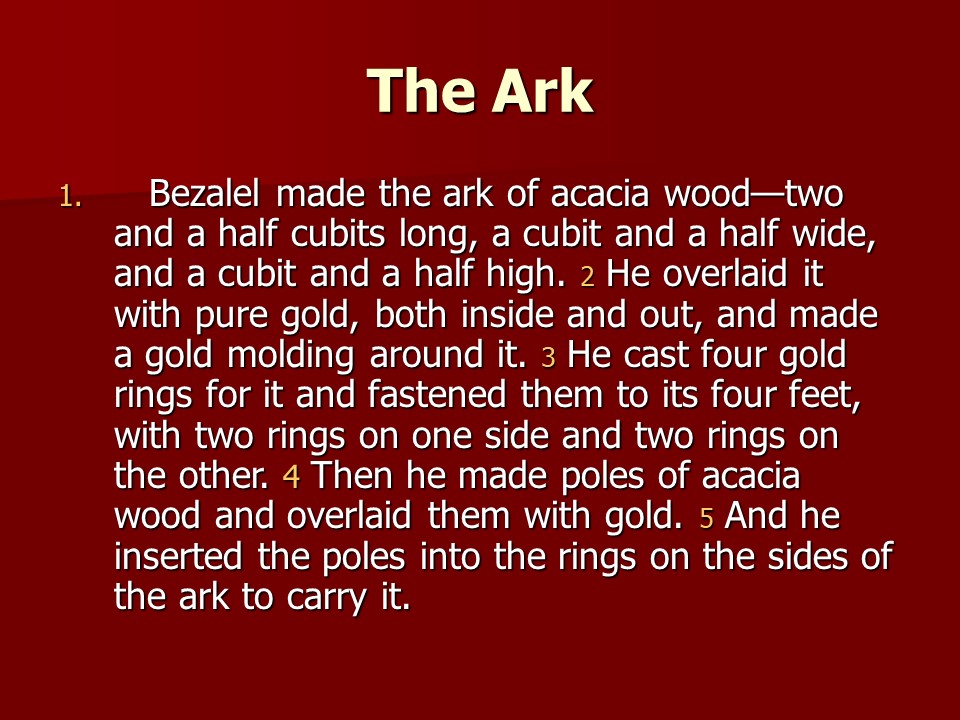 The Ark

1. Bezalel made the ark of acacia wood—two and a half cubits long, a cubit and a half wide, and a cubit and a half high. 2 He overlaid it with pure gold, both inside and out, and made a gold molding around it. 3 He cast four gold rings for it and fastened them to its four feet, with two rings on one side and two rings on the other. 4 Then he made poles of acacia wood and overlaid them with gold. 5 And he inserted the poles into the rings on the sides of the ark to carry it.